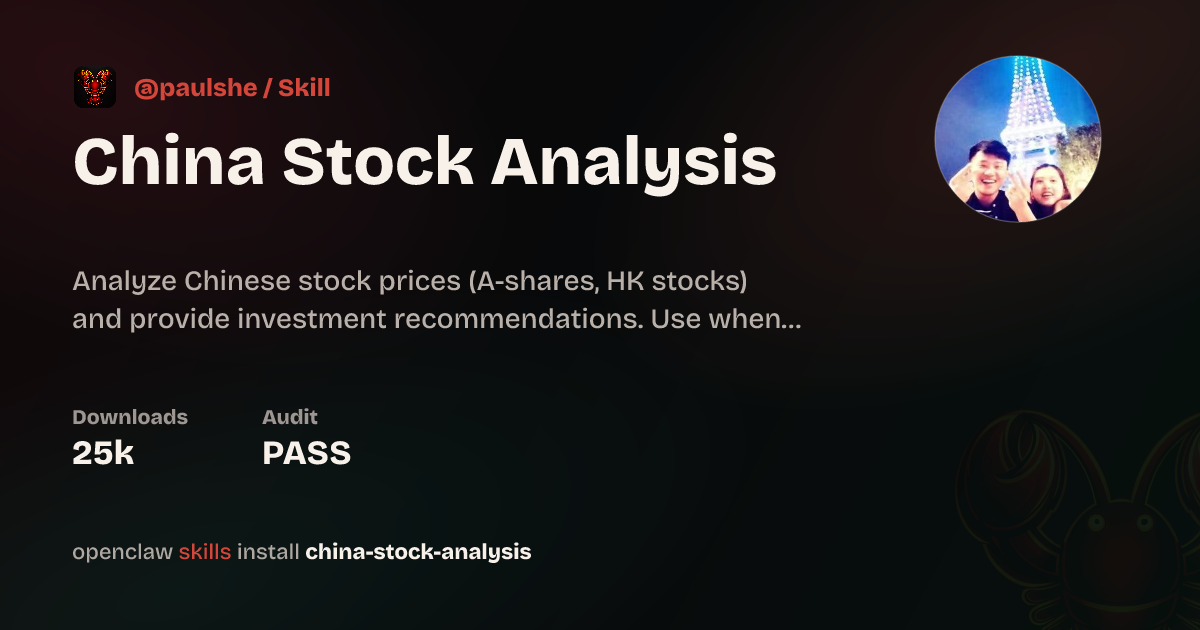 @paulshe / Skill

China Stock Analysis

Analyze Chinese stock prices (A-shares, HK stocks) and provide investment recommendations. Use when...

Downloads
25k

Audit
PASS

openclaw skills install china-stock-analysis